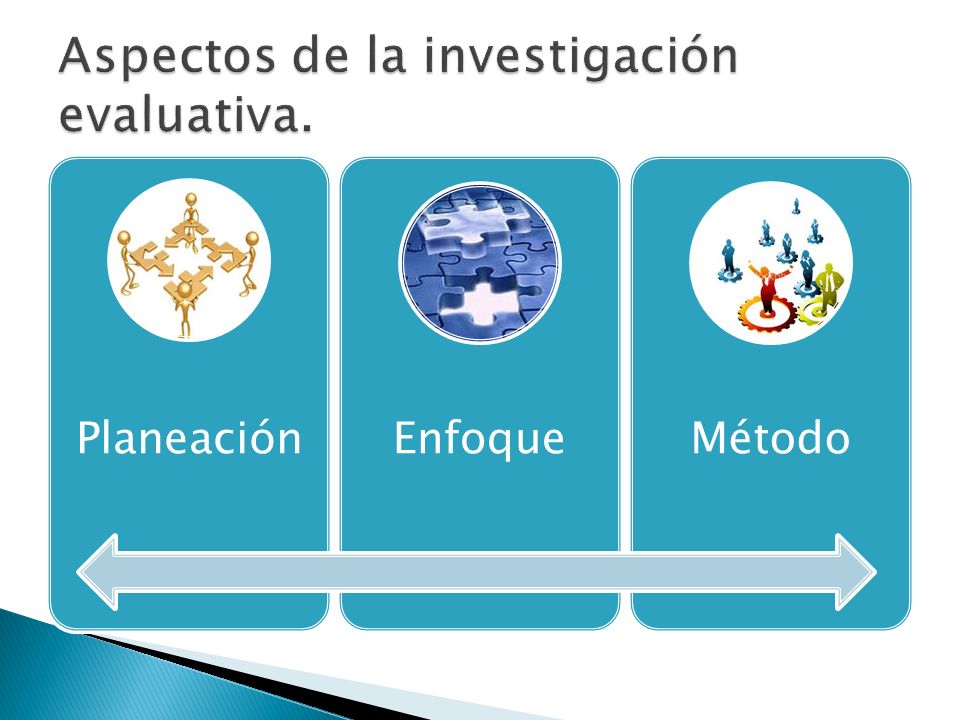 Aspectos de la investigación evaluativa.

Planeación

Enfoque

Método